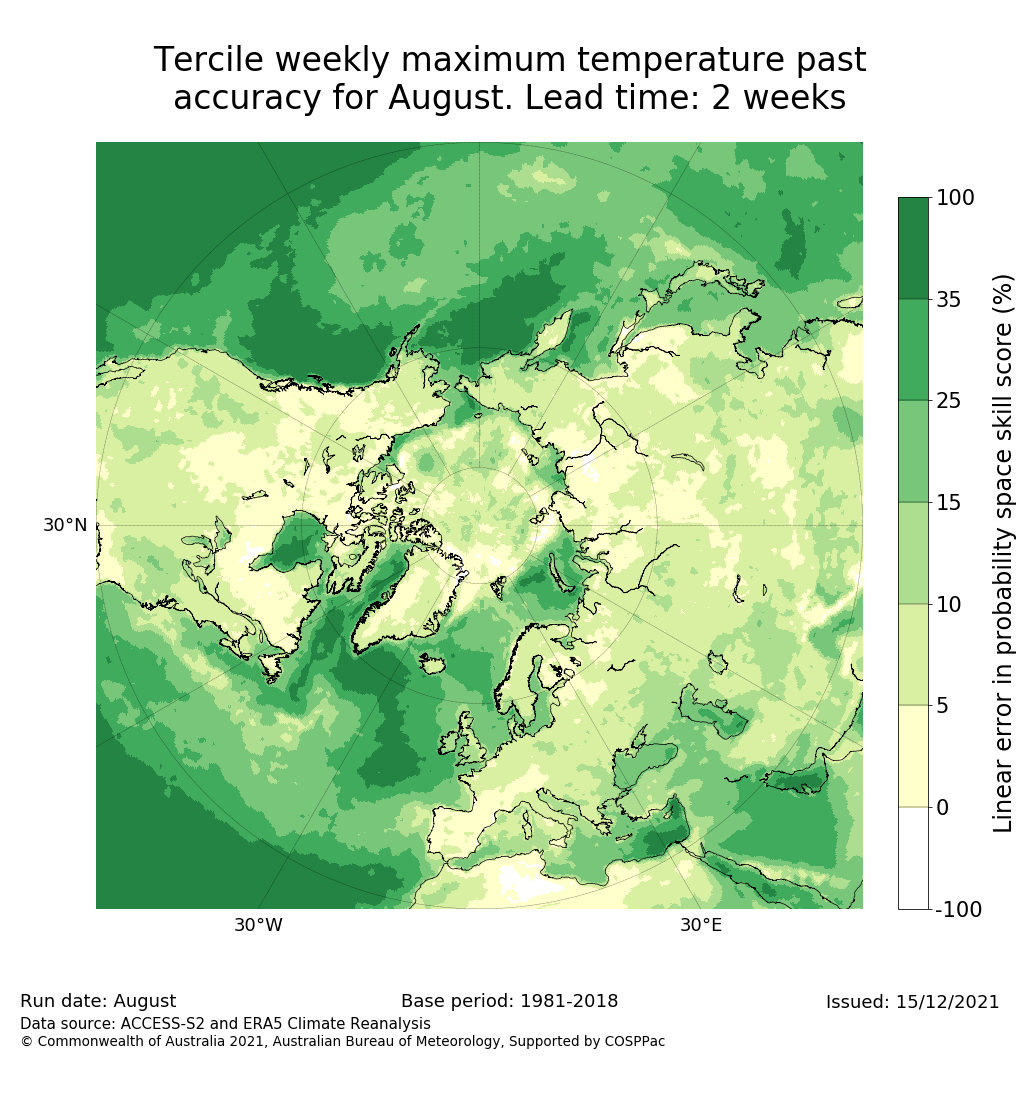 Tercile weekly maximum temperature past accuracy for August. Lead time: 2 weeks

30°N

30°W

30°E

100
35
25
15
10
5
0
-100

Linear error in probability space skill score (%)

Run date: August

Base period: 1981-2018

Issued: 15/12/2021

Data source: ACCESS-S2 and ERA5 Climate Reanalysis
© Commonwealth of Australia 2021, Australian Bureau of Meteorology, Supported by COSPPac